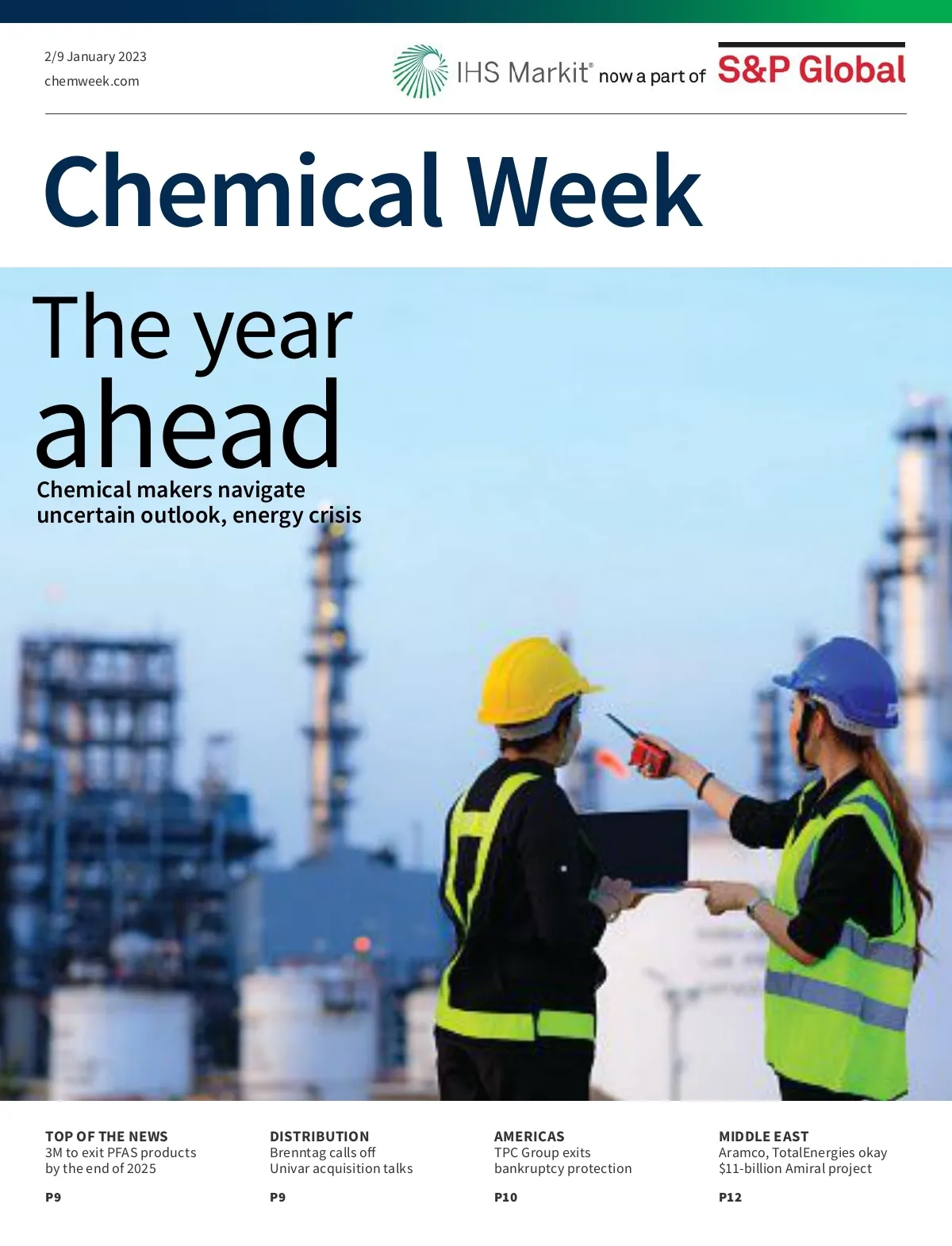 2/9 January 2023
chemweek.com

IHS Markit® now a part of S&P Global

Chemical Week

The year ahead

Chemical makers navigate uncertain outlook, energy crisis

TOP OF THE NEWS
3M to exit PFAS products by the end of 2025

P9

DISTRIBUTION
Brenntag calls off Univar acquisition talks

P9

AMERICAS
TPC Group exits bankruptcy protection

P10

MIDDLE EAST
Aramco, TotalEnergies okay $11-billion Amiral project

P12